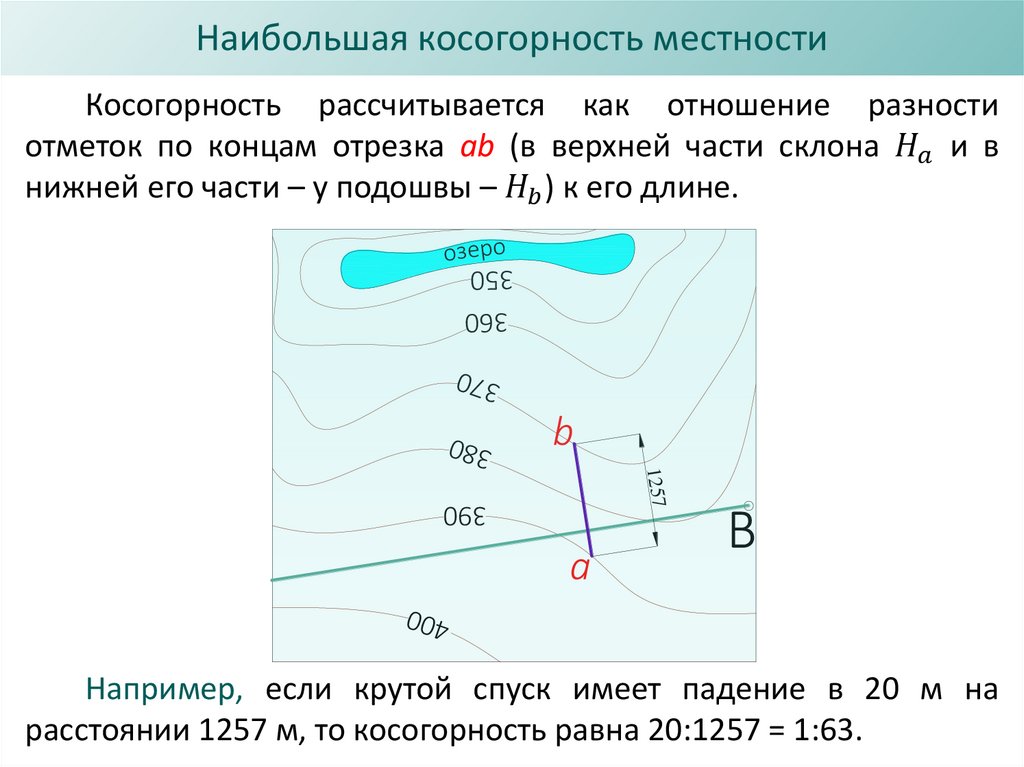 Наибольшая косогорность местности

Косогорность рассчитывается как отношение разности отметок по концам отрезка ab (в верхней части склона $H_a$ и в нижней его части – у подошвы – $H_b$) к его длине.

озеро
350
360
370
380
390
400
b
a
1257
B

Например, если крутой спуск имеет падение в 20 м на расстоянии 1257 м, то косогорность равна 20:1257 = 1:63.